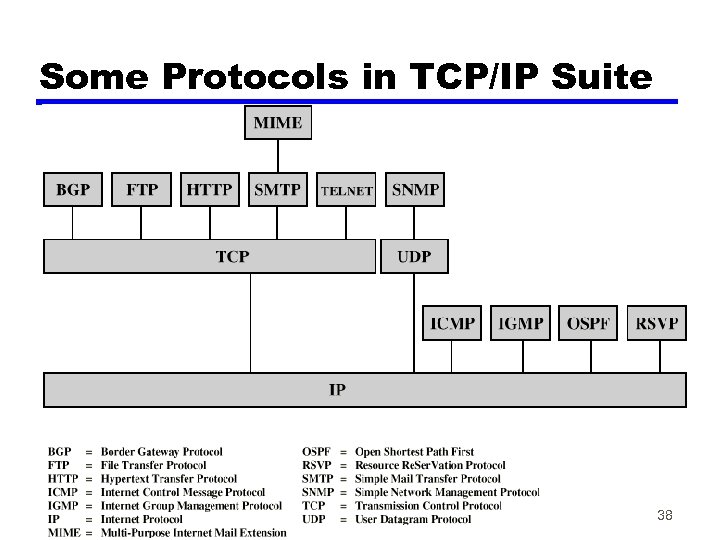 Some Protocols in TCP/IP Suite

MIME

BGP FTP HTTP SMTP TELNET SNMP

TCP UDP

ICMP IGMP OSPF RSVP

IP

BGP = Border Gateway Protocol
FTP = File Transfer Protocol
HTTP = Hypertext Transfer Protocol
ICMP = Internet Control Message Protocol
IGMP = Internet Group Management Protocol
IP = Internet Protocol
MIME = Multi-Purpose Internet Mail Extension

OSPF = Open Shortest Path First
RSVP = Resource ReSerVation Protocol
SMTP = Simple Mail Transfer Protocol
SNMP = Simple Network Management Protocol
TCP = Transmission Control Protocol
UDP = User Datagram Protocol

38